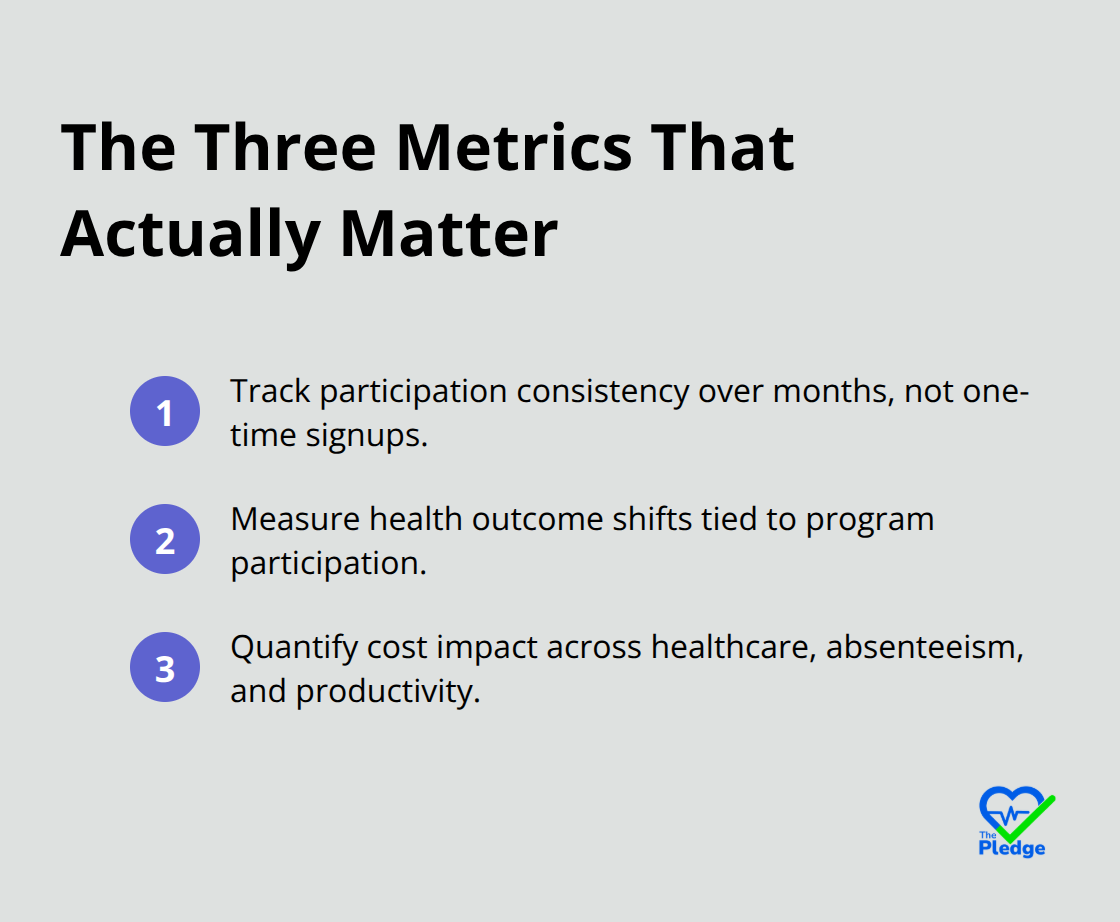 The Three Metrics That Actually Matter

1 Track participation consistency over months, not one-time signups.

2 Measure health outcome shifts tied to program participation.

3 Quantify cost impact across healthcare, absenteeism, and productivity.

The Pledge